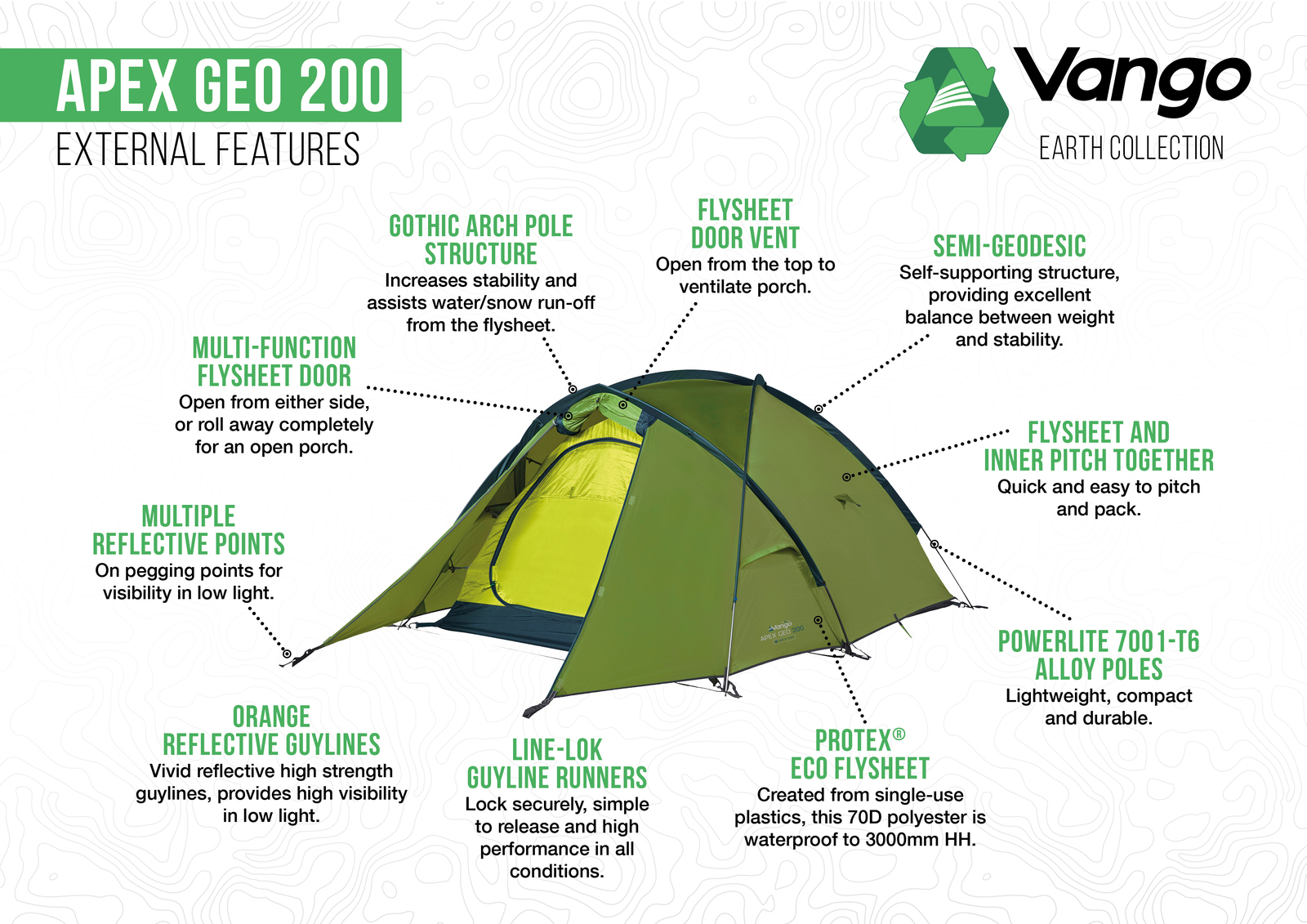 APEX GEO 200
EXTERNAL FEATURES

Vango
EARTH COLLECTION

GOTHIC ARCH POLE STRUCTURE
Increases stability and assists water/snow run-off from the flysheet.

FLYSHEET DOOR VENT
Open from the top to ventilate porch.

SEMI-GEODESIC
Self-supporting structure, providing excellent balance between weight and stability.

MULTI-FUNCTION FLYSHEET DOOR
Open from either side, or roll away completely for an open porch.

FLYSHEET AND INNER PITCH TOGETHER
Quick and easy to pitch and pack.

MULTIPLE REFLECTIVE POINTS
On pegging points for visibility in low light.

Vango
APEX GEO 200

POWERLITE 7001-T6 ALLOY POLES
Lightweight, compact and durable.

ORANGE REFLECTIVE GUYLINES
Vivid reflective high strength guylines, provides high visibility in low light.

LINE-LOK GUYLINE RUNNERS
Lock securely, simple to release and high performance in all conditions.

PROTEX® ECO FLYSHEET
Created from single-use plastics, this 70D polyester is waterproof to 3000mm HH.